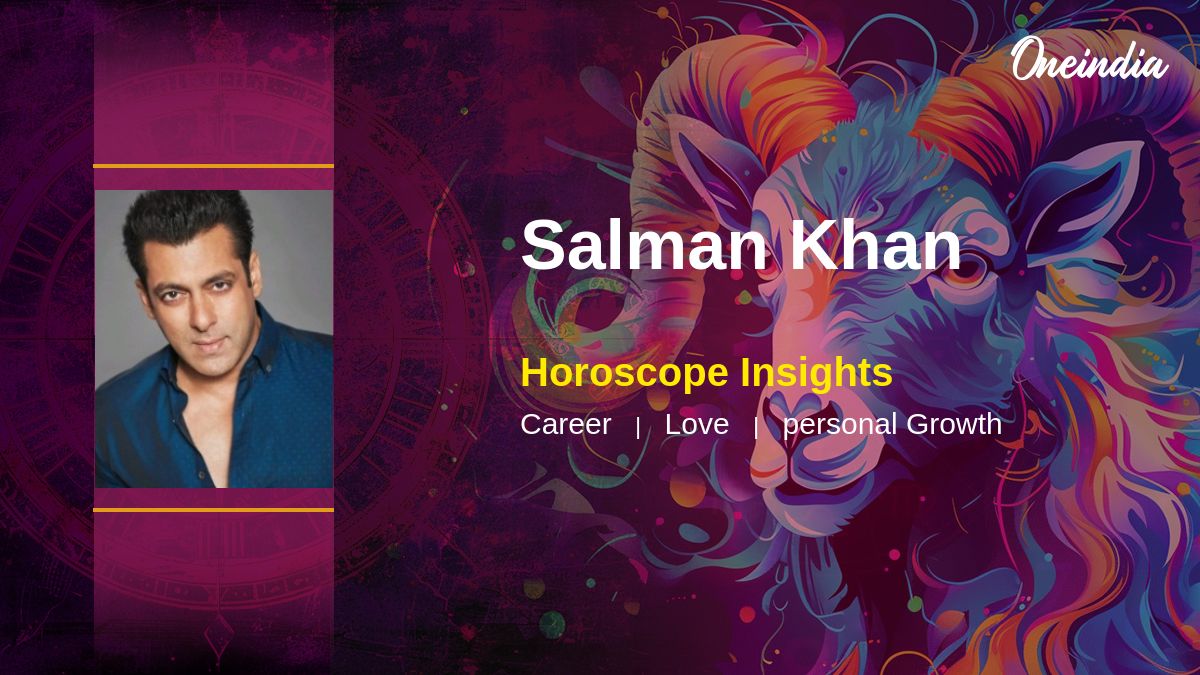 Oneindia

Salman Khan

Horoscope Insights

Career | Love | personal Growth